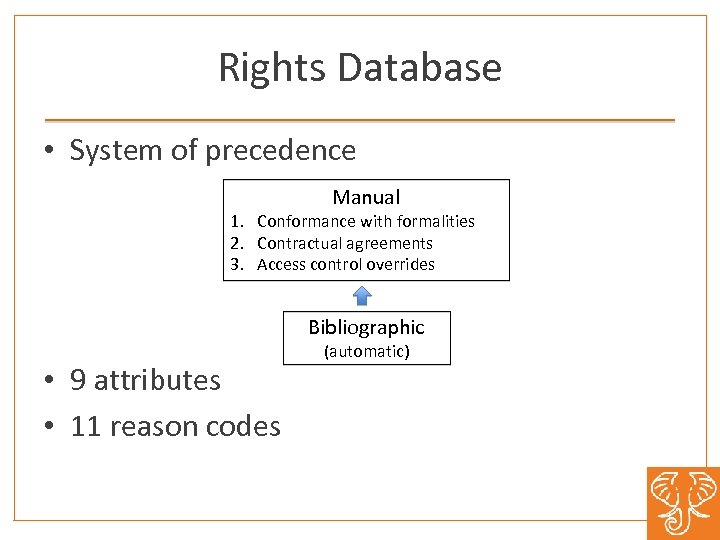 Rights Database

• System of precedence

Manual
1. Conformance with formalities
2. Contractual agreements
3. Access control overrides

Bibliographic
(automatic)

• 9 attributes
• 11 reason codes